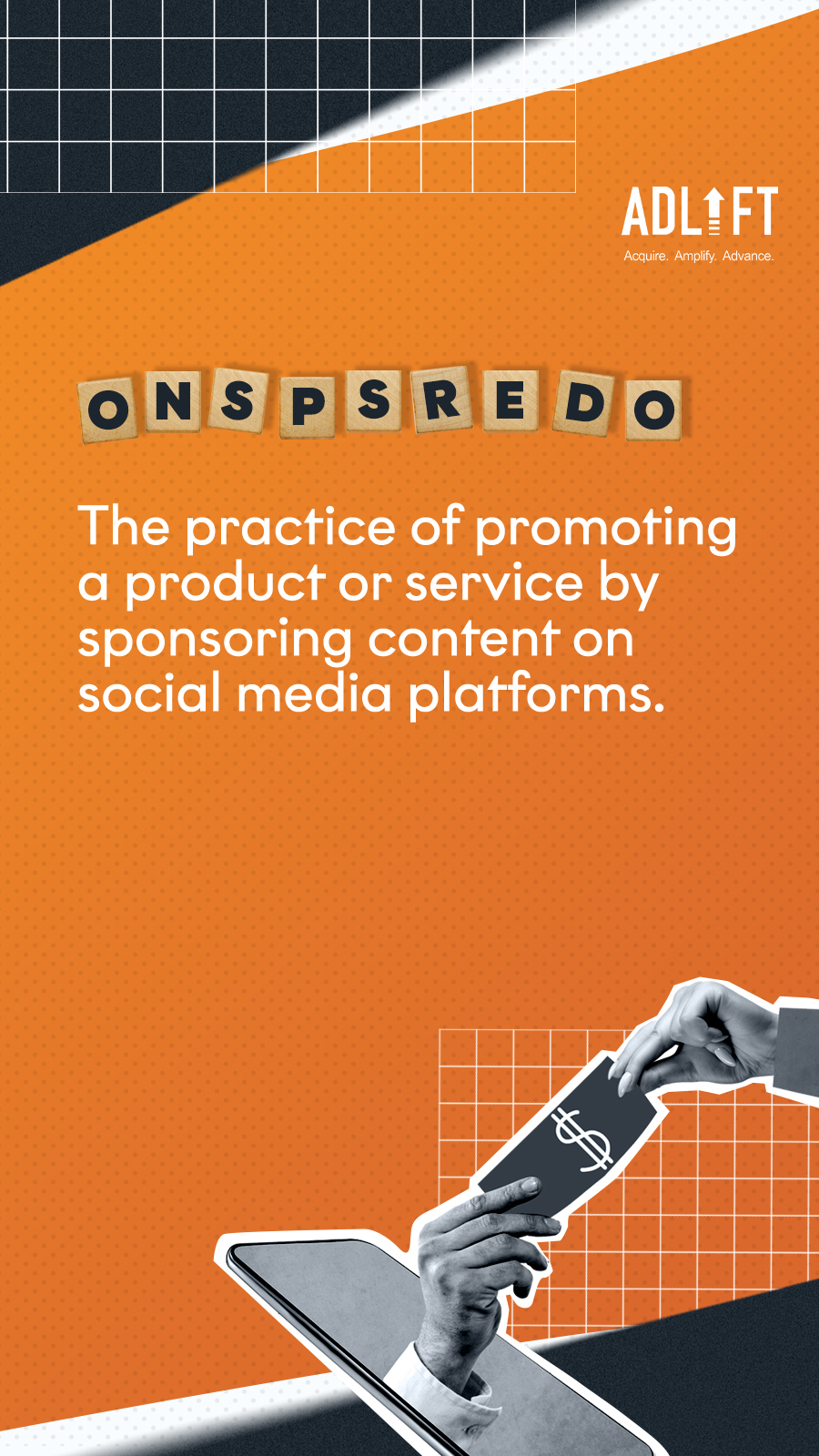 ADLIFT
Acquire. Amplify. Advance.

ONSPSREDO

The practice of promoting a product or service by sponsoring content on social media platforms.

$